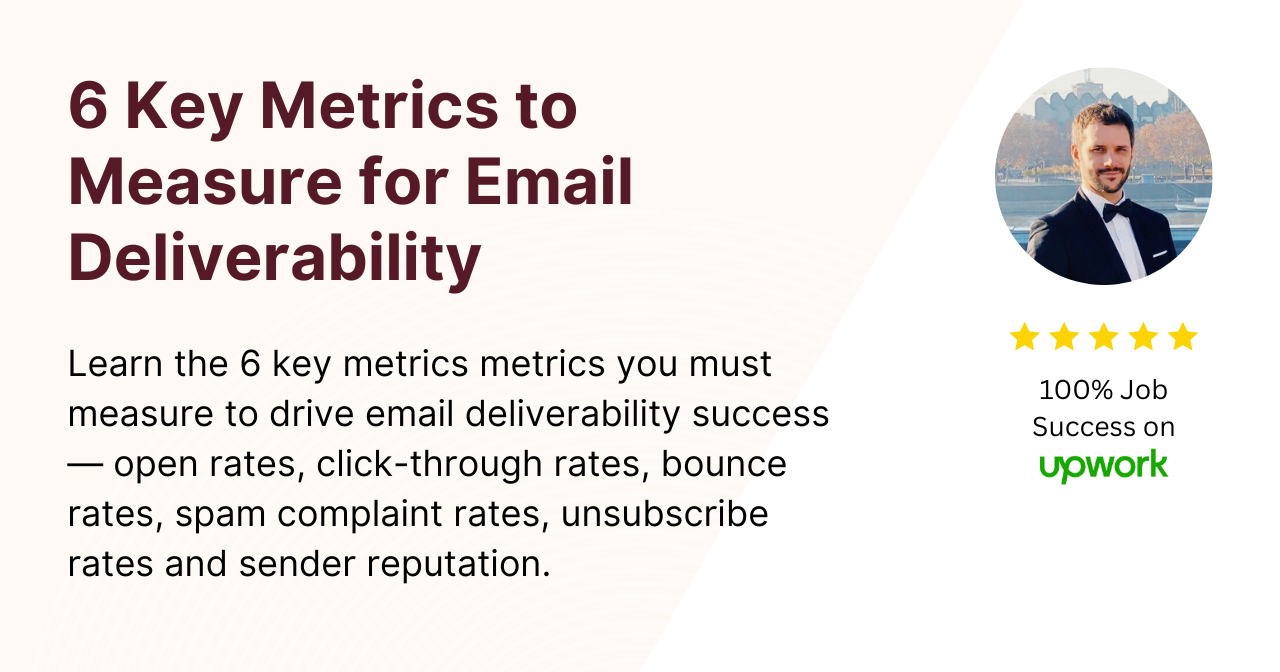 6 Key Metrics to Measure for Email Deliverability

Learn the 6 key metrics metrics you must measure to drive email deliverability success — open rates, click-through rates, bounce rates, spam complaint rates, unsubscribe rates and sender reputation.

100% Job Success on upwork